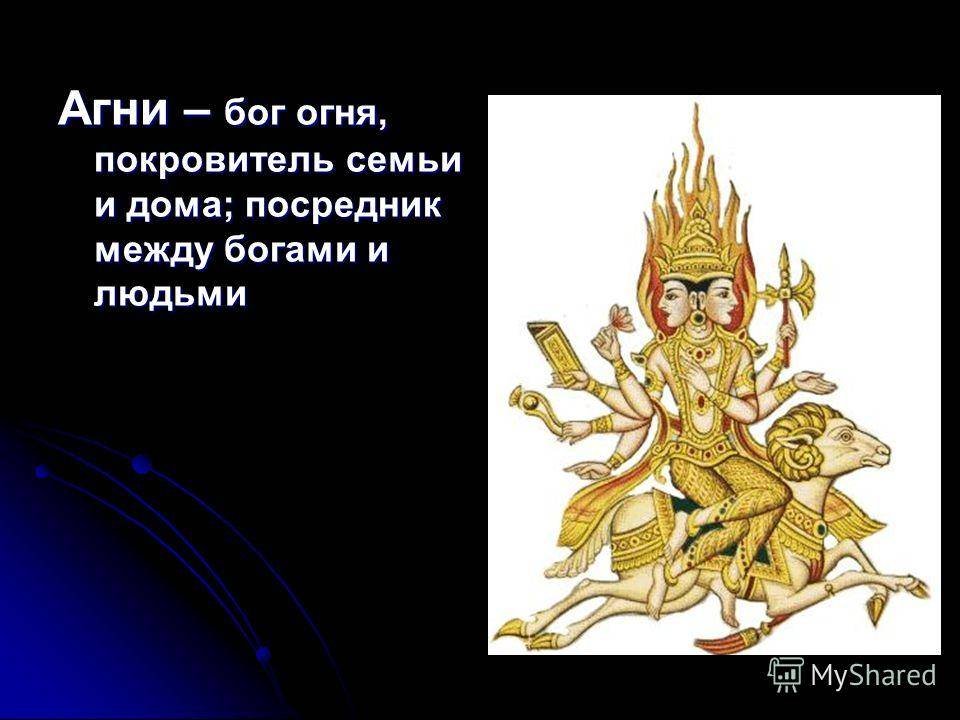 Агни – бог огня, покровитель семьи и дома; посредник между богами и людьми

MyShared